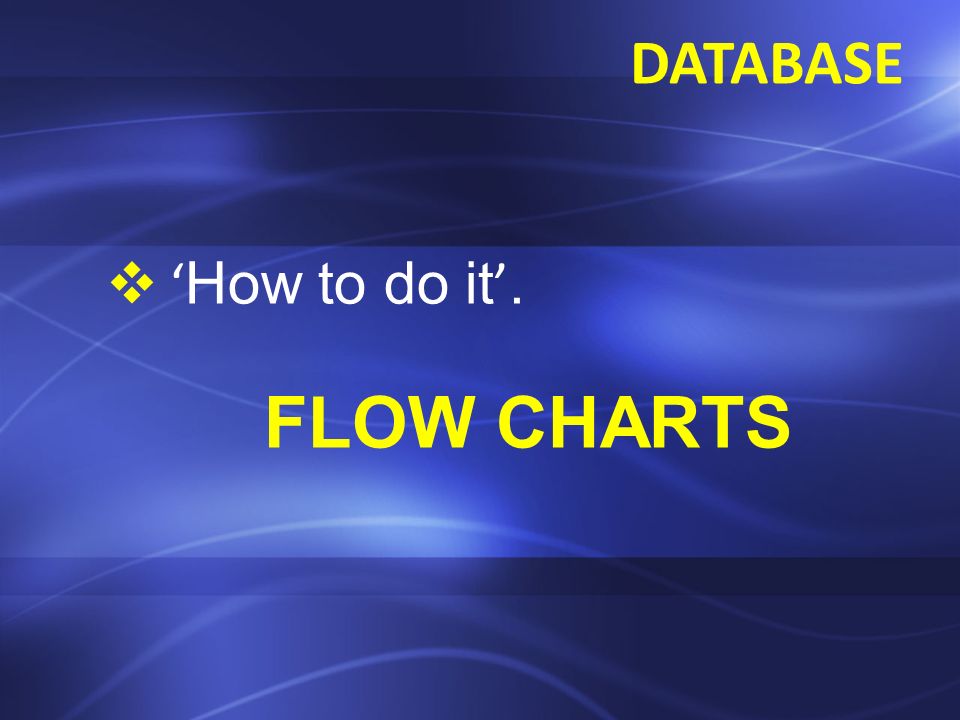 DATABASE

❖ ‘How to do it’.

FLOW CHARTS